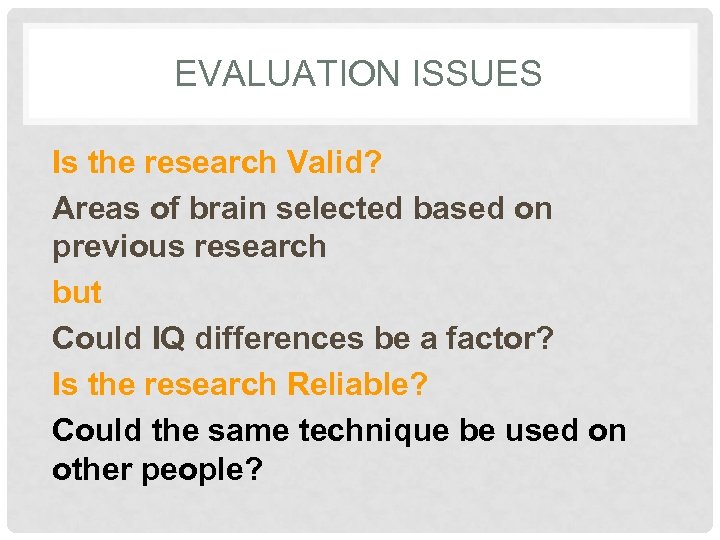 EVALUATION ISSUES

Is the research Valid?

Areas of brain selected based on previous research

but

Could IQ differences be a factor?

Is the research Reliable?

Could the same technique be used on other people?